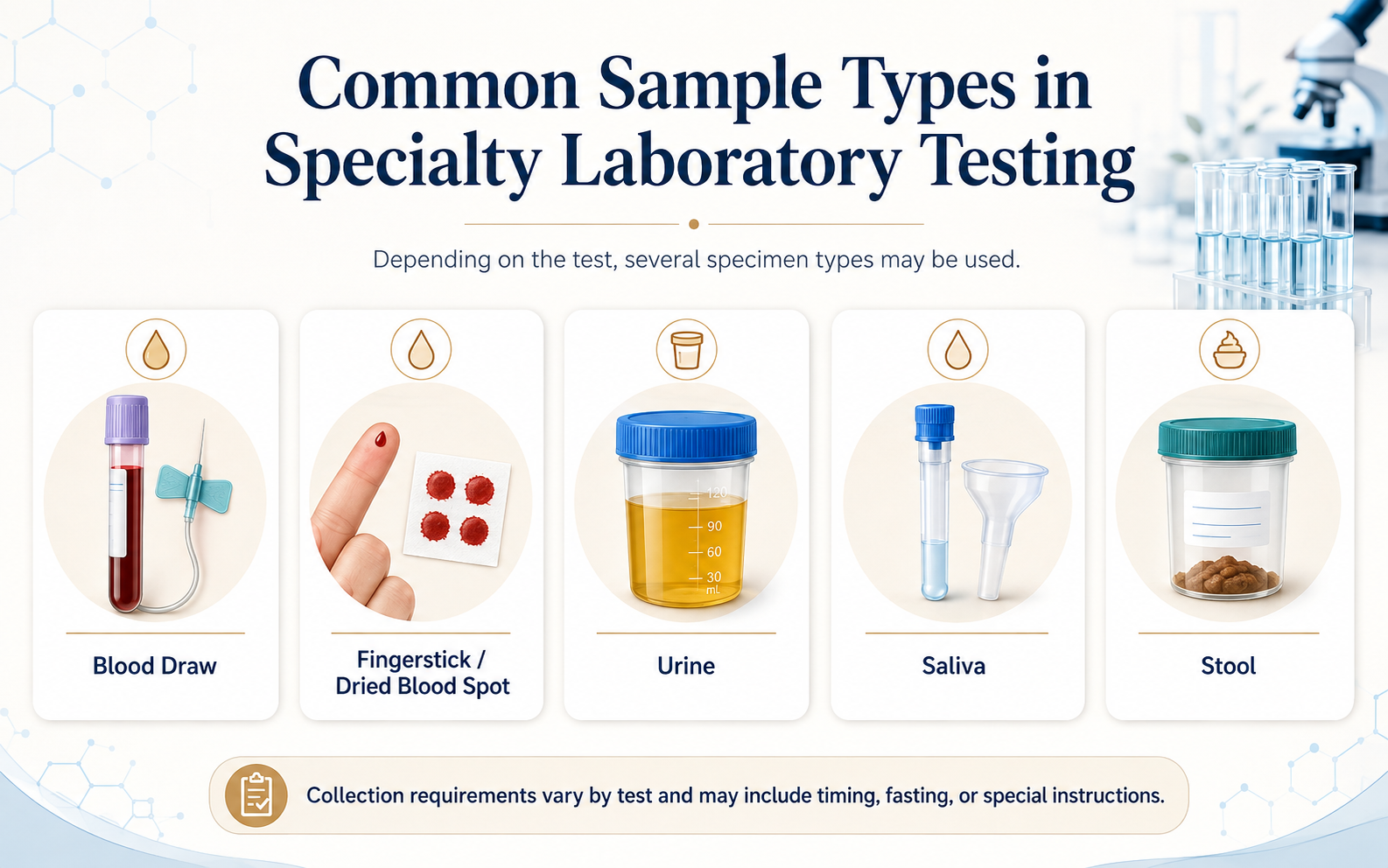 Common Sample Types in Specialty Laboratory Testing

Depending on the test, several specimen types may be used.

Blood Draw

Fingerstick / Dried Blood Spot

120
90
60
30
mL

Urine

Saliva

Stool

Collection requirements vary by test and may include timing, fasting, or special instructions.